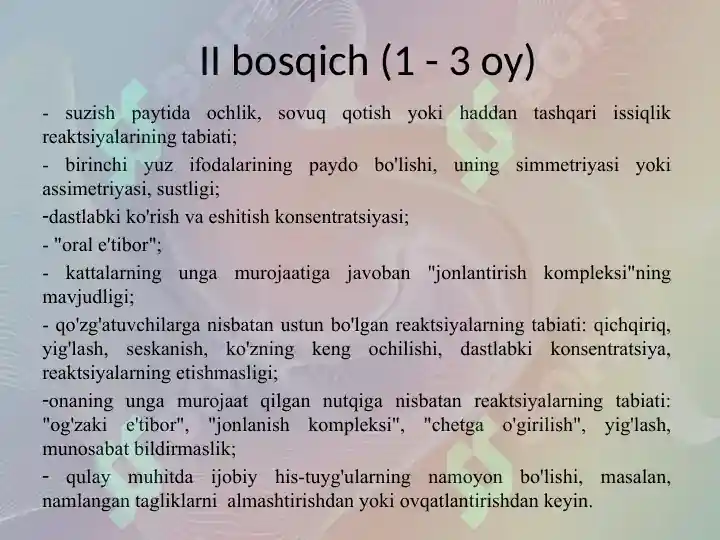 II bosqich (1 - 3 oy)

- suzish paytida ochlik, sovuq qotish yoki haddan tashqari issiqlik reaktsiyalarining tabiati;

- birinchi yuz ifodalarining paydo bo'lishi, uning simmetriyasi yoki assimetriyasi, sustligi;

-dastlabki ko'rish va eshitish konsentratsiyasi;

- "oral e'tibor";

- kattalarning unga murojaatiga javoban "jonlantirish kompleksi"ning mavjudligi;

- qo'zg'atuvchilarga nisbatan ustun bo'lgan reaktsiyalarning tabiati: qichqiriq, yig'lash, seskanish, ko'zning keng ochilishi, dastlabki konsentratsiya, reaktsiyalarning etishmasligi;

-onaning unga murojaat qilgan nutqiga nisbatan reaktsiyalarning tabiati: "og'zaki e'tibor", "jonlanish kompleksi", "chetga o'girilish", yig'lash, munosabat bildirmaslik;

- qulay muhitda ijobiy his-tuyg'ularning namoyon bo'lishi, masalan, namlangan tagliklarni almashtirishdan yoki ovqatlantirishdan keyin.